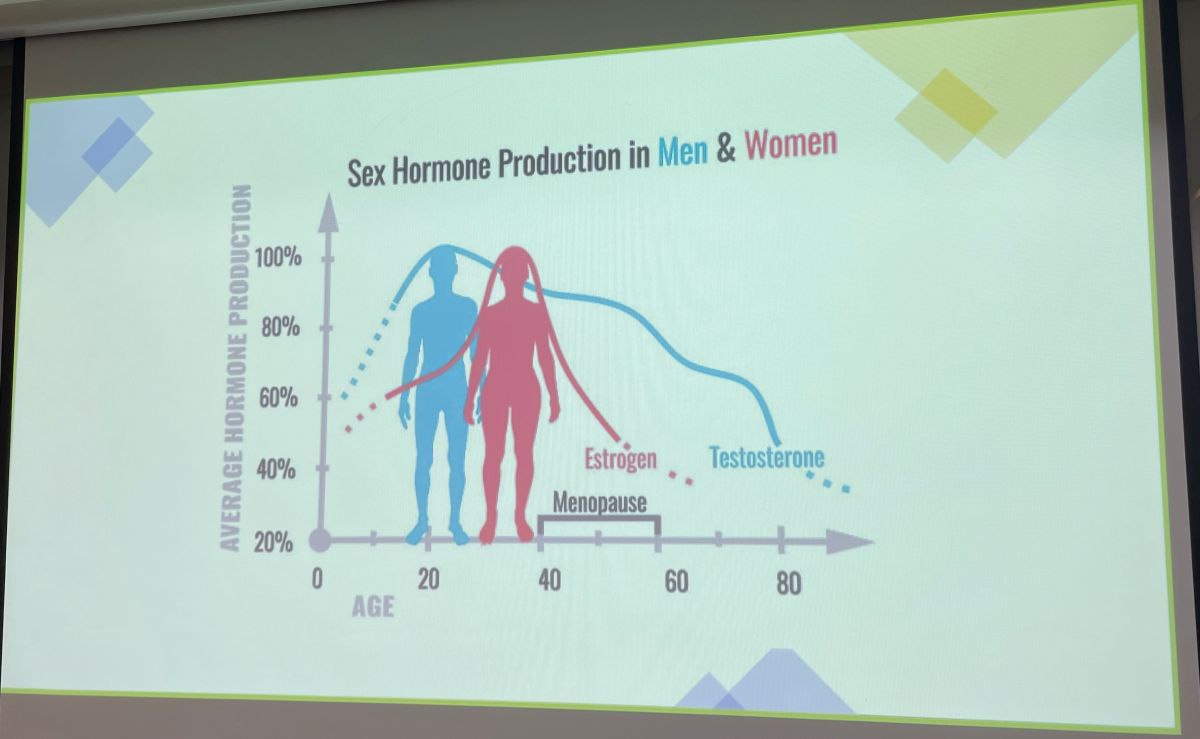 Sex Hormone Production in Men & Women

AVERAGE HORMONE PRODUCTION

100%
80%
60%
40%
20%

Estrogen
Testosterone
Menopause

0
20
40
60
80
AGE